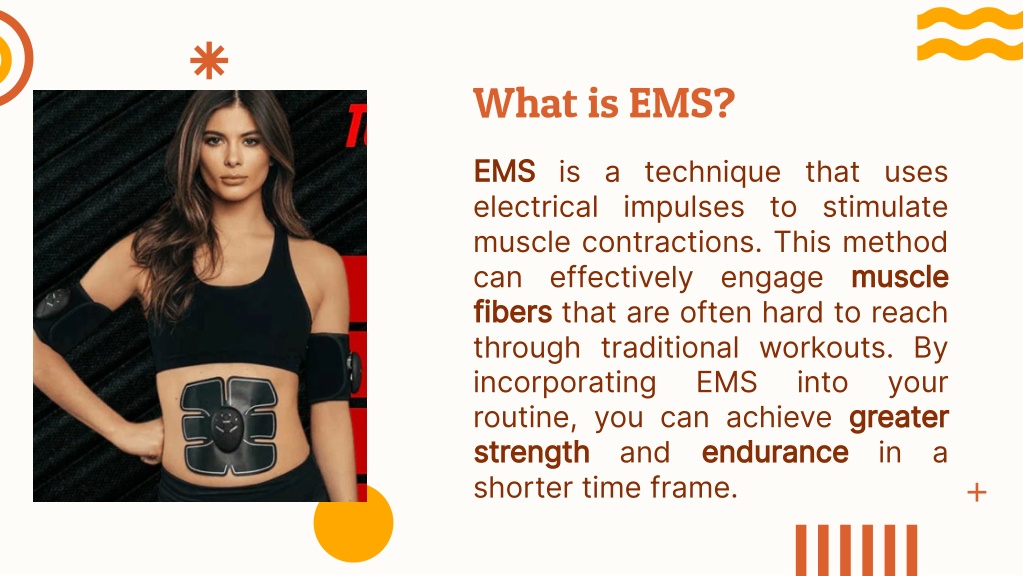 What is EMS?

EMS is a technique that uses electrical impulses to stimulate muscle contractions. This method can effectively engage muscle fibers that are often hard to reach through traditional workouts. By incorporating EMS into your routine, you can achieve greater strength and endurance in a shorter time frame.